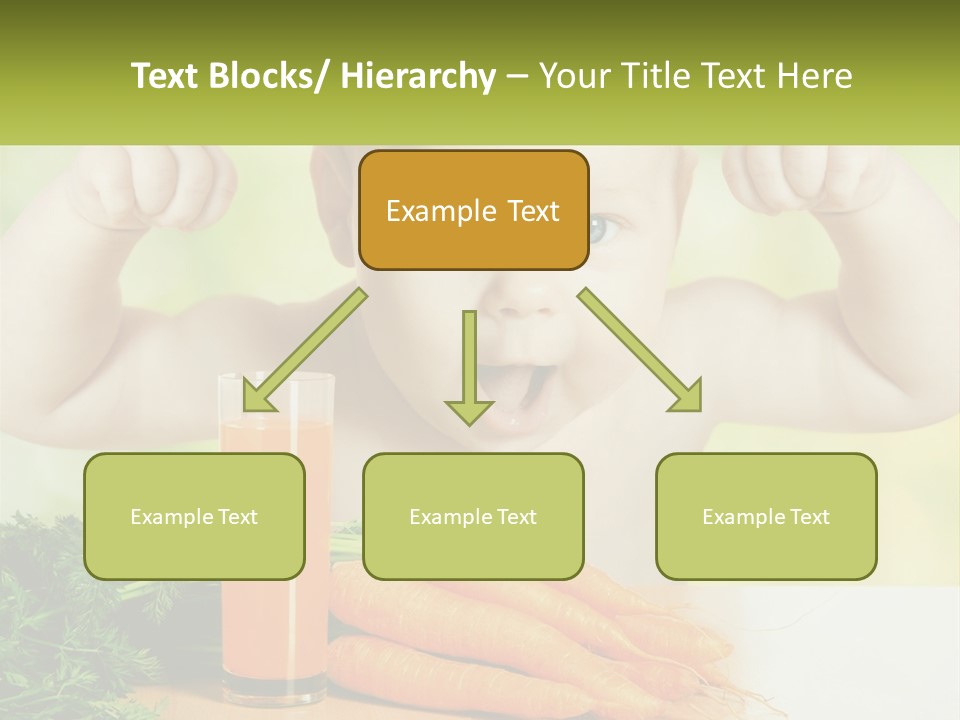 Text Blocks/ Hierarchy – Your Title Text Here

Example Text

Example Text

Example Text

Example Text